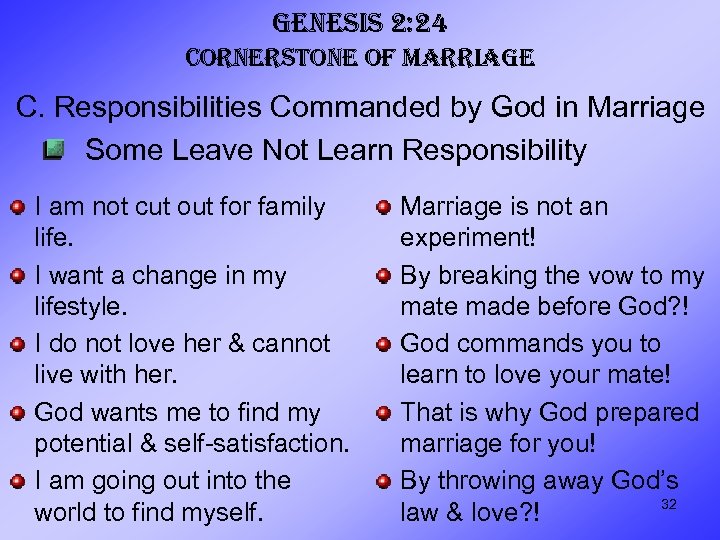 GENESIS 2:24
CORNERSTONE OF MARRIAGE

C. Responsibilities Commanded by God in Marriage

Some Leave Not Learn Responsibility

I am not cut out for family life.

I want a change in my lifestyle.

I do not love her & cannot live with her.

God wants me to find my potential & self-satisfaction.

I am going out into the world to find myself.

Marriage is not an experiment!

By breaking the vow to my mate made before God?!

God commands you to learn to love your mate!

That is why God prepared marriage for you!

By throwing away God's law & love?!

32